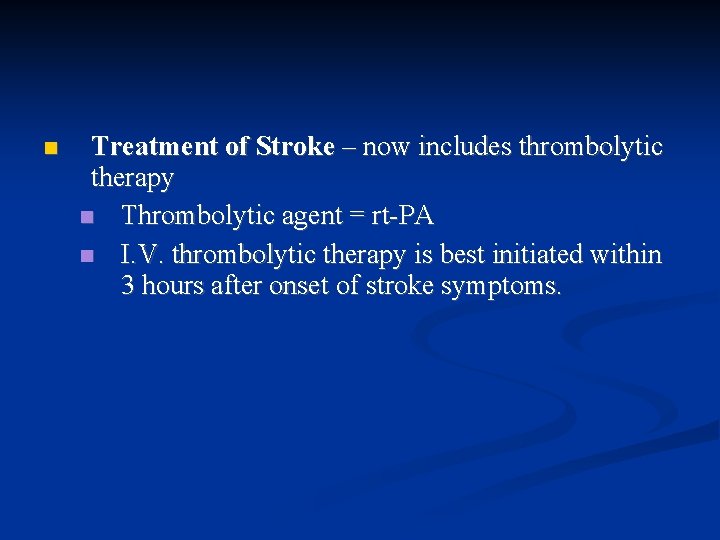 Treatment of Stroke – now includes thrombolytic therapy

Thrombolytic agent = rt-PA

I.V. thrombolytic therapy is best initiated within 3 hours after onset of stroke symptoms.